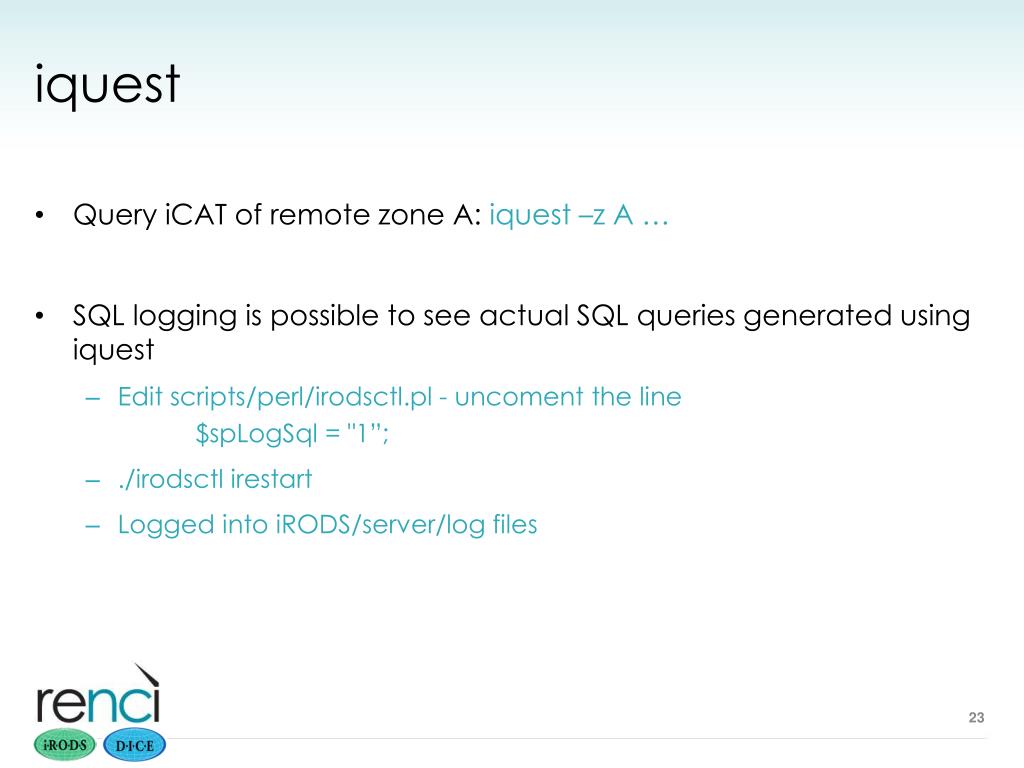 iquest

• Query iCAT of remote zone A: iquest –z A …

• SQL logging is possible to see actual SQL queries generated using iquest
– Edit scripts/perl/irodsctl.pl - uncoment the line
$spLogSql = "1";
– ./irodsctl irestart
– Logged into iRODS/server/log files

renci
iRODS D·I·C·E

23